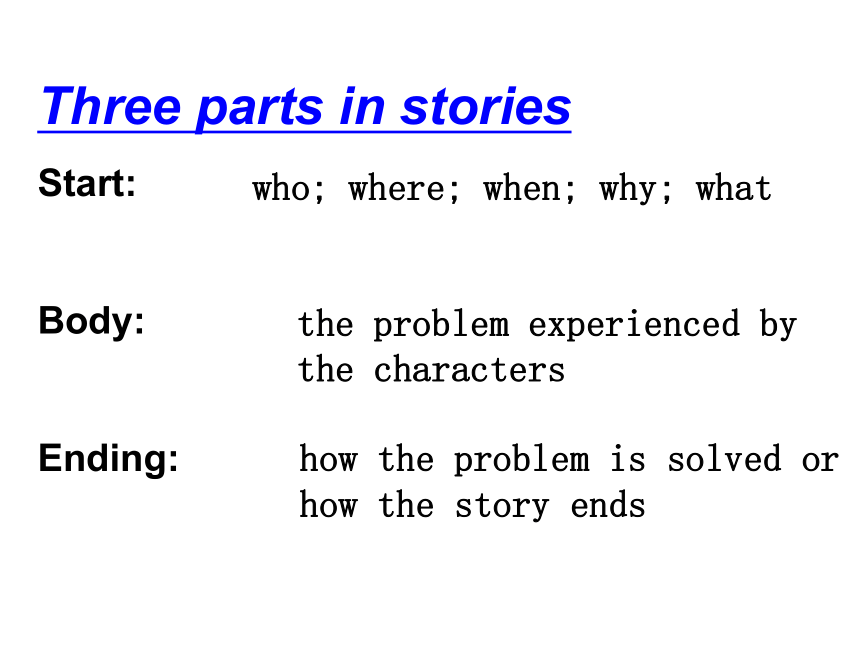 Three parts in stories

Start: who; where; when; why; what

Body: the problem experienced by the characters

Ending: how the problem is solved or how the story ends